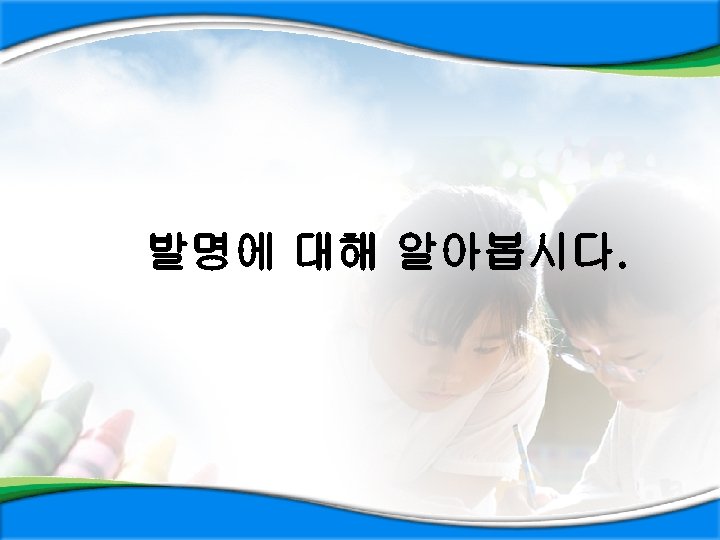 발명에 대해 알아봅시다.